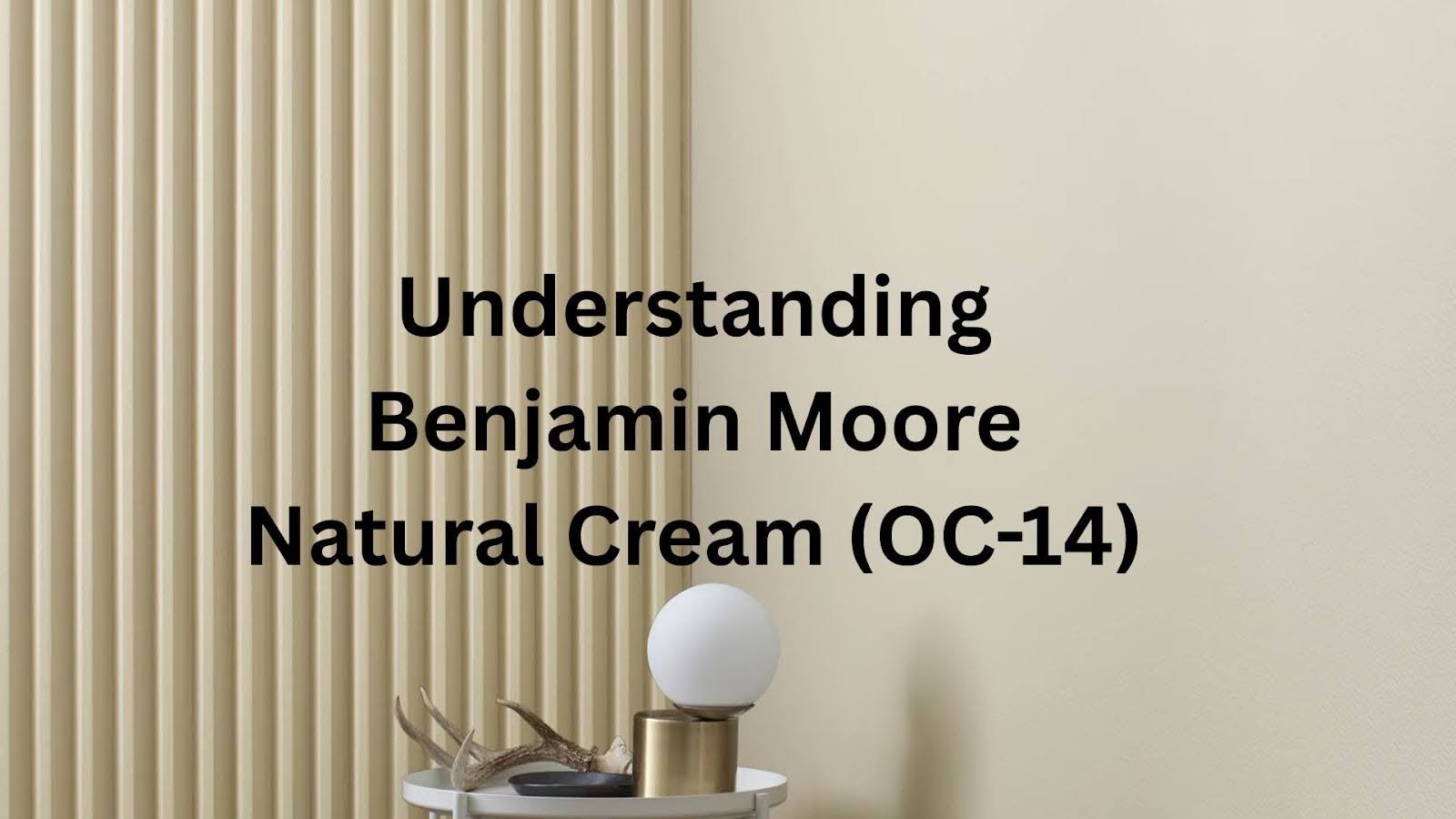 Understanding Benjamin Moore Natural Cream (OC-14)